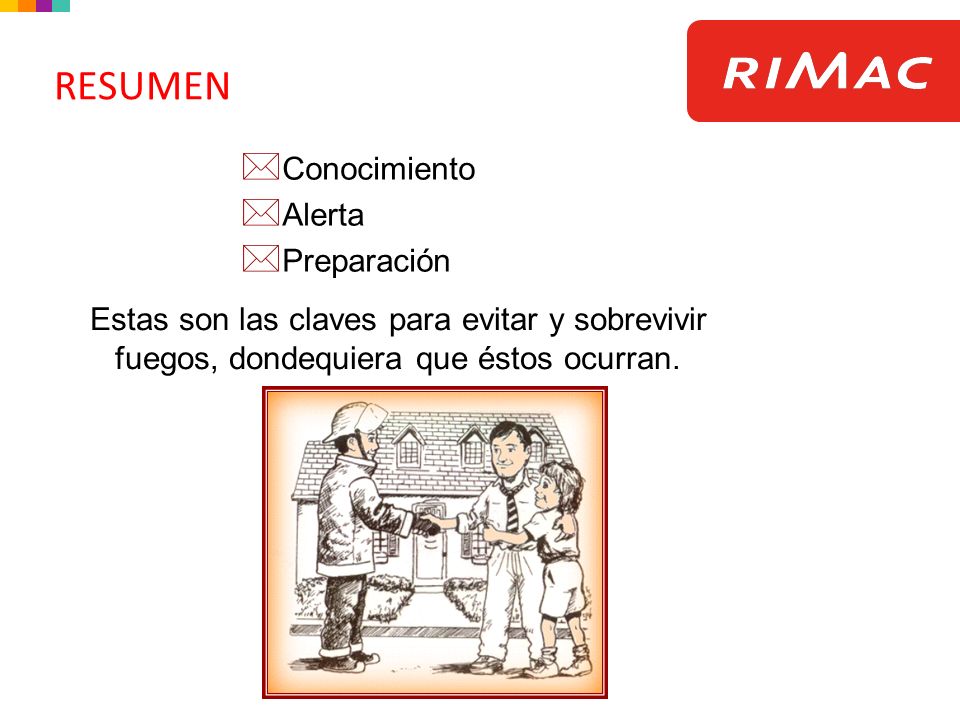 RESUMEN

RIMAC

Conocimiento
Alerta
Preparación

Estas son las claves para evitar y sobrevivir fuegos, dondequiera que éstos ocurran.